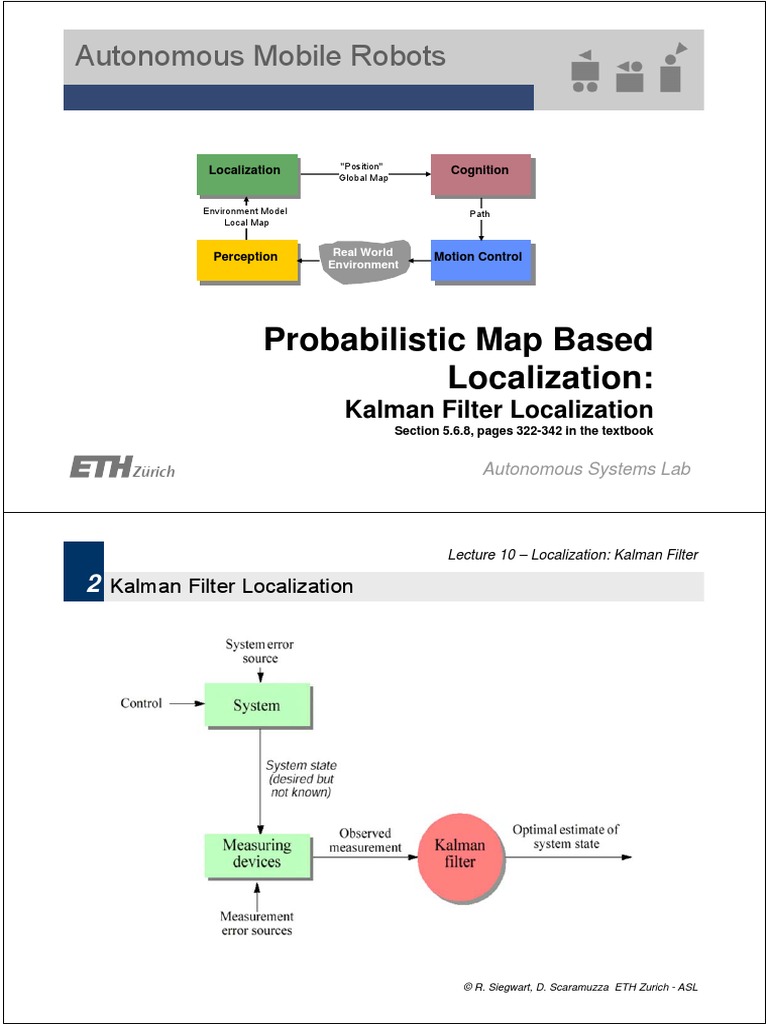 Autonomous Mobile Robots

Localization

"Position"
Global Map

Cognition

Environment Model
Local Map

Path

Perception

Real World
Environment

Motion Control

Probabilistic Map Based Localization:

Kalman Filter Localization

Section 5.6.8, pages 322-342 in the textbook

ETH Zürich

Autonomous Systems Lab

Lecture 10 – Localization: Kalman Filter

2 Kalman Filter Localization

System error source

Control

System

System state (desired but not known)

Measuring devices

Observed measurement

Kalman filter

Optimal estimate of system state

Measurement error sources

© R. Siegwart, D. Scaramuzza ETH Zurich - ASL